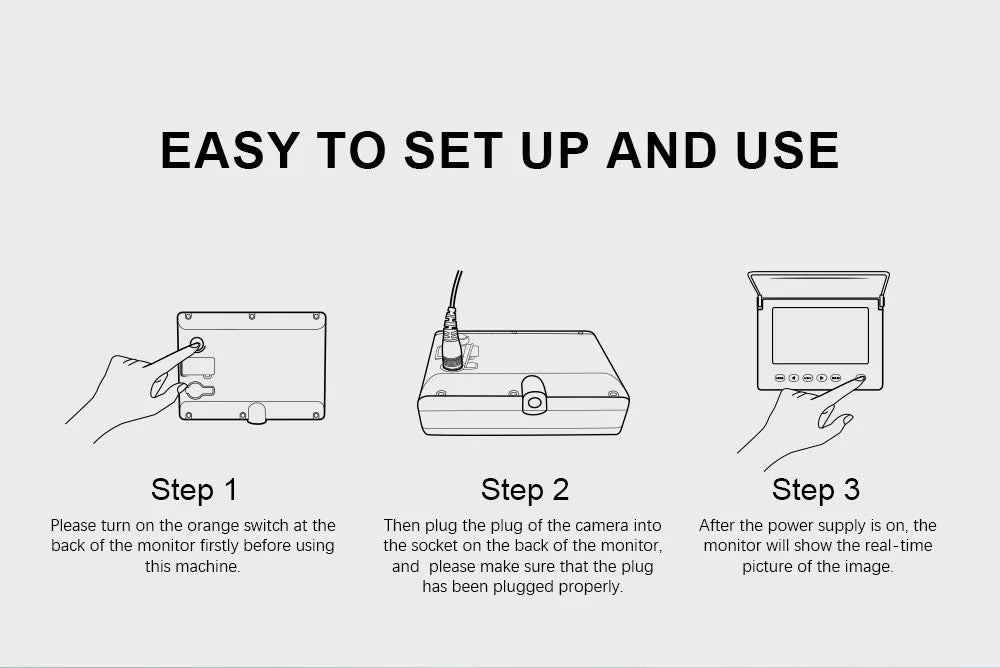 EASY TO SET UP AND USE

Step 1
Please turn on the orange switch at the back of the monitor firstly before using this machine.

Step 2
Then plug the plug of the camera into the socket on the back of the monitor, and please make sure that the plug has been plugged properly.

Step 3
After the power supply is on, the monitor will show the real-time picture of the image.